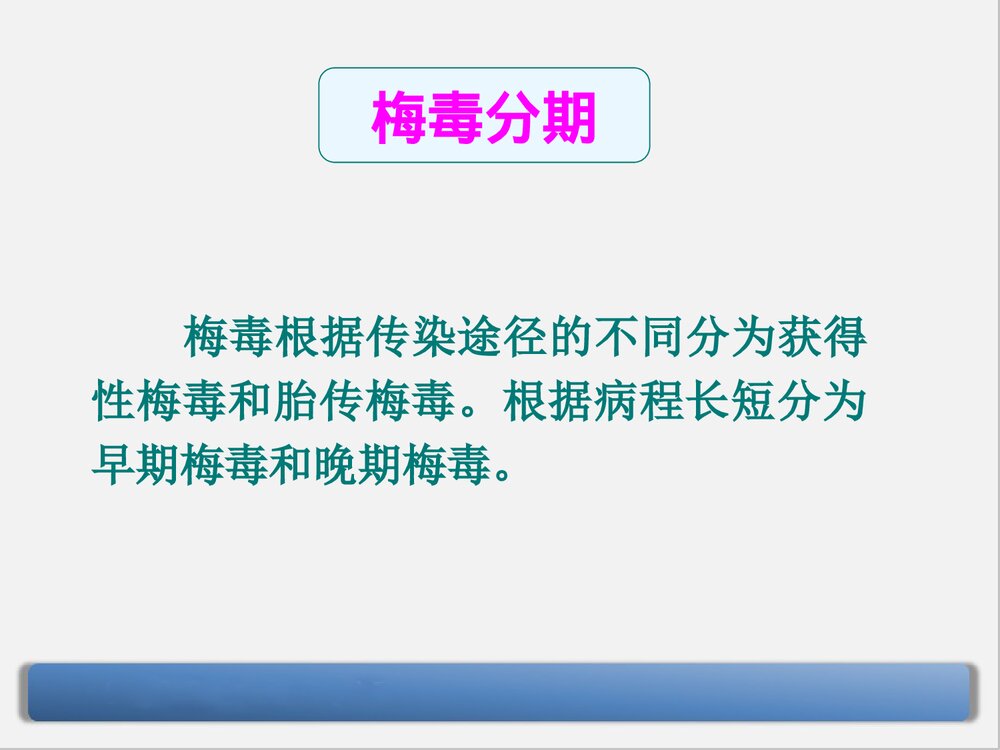 梅毒分期

梅毒根据传染途径的不同分为获得性梅毒和胎传梅毒。根据病程长短分为早期梅毒和晚期梅毒。